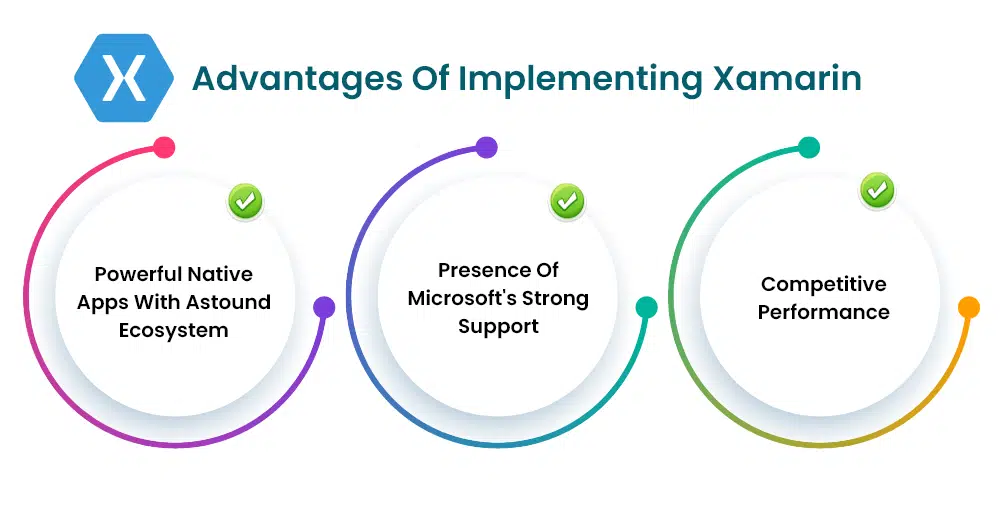 X

Advantages Of Implementing Xamarin

Powerful Native Apps With Astound Ecosystem

Presence Of Microsoft's Strong Support

Competitive Performance